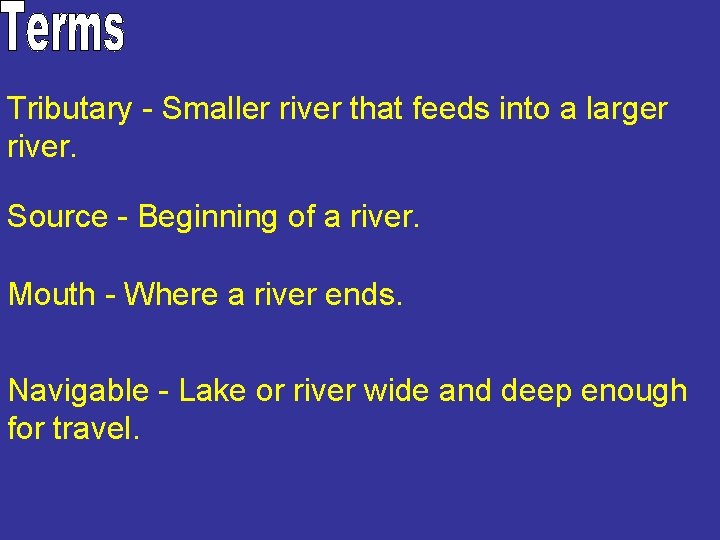 Terms

Tributary - Smaller river that feeds into a larger river.

Source - Beginning of a river.

Mouth - Where a river ends.

Navigable - Lake or river wide and deep enough for travel.